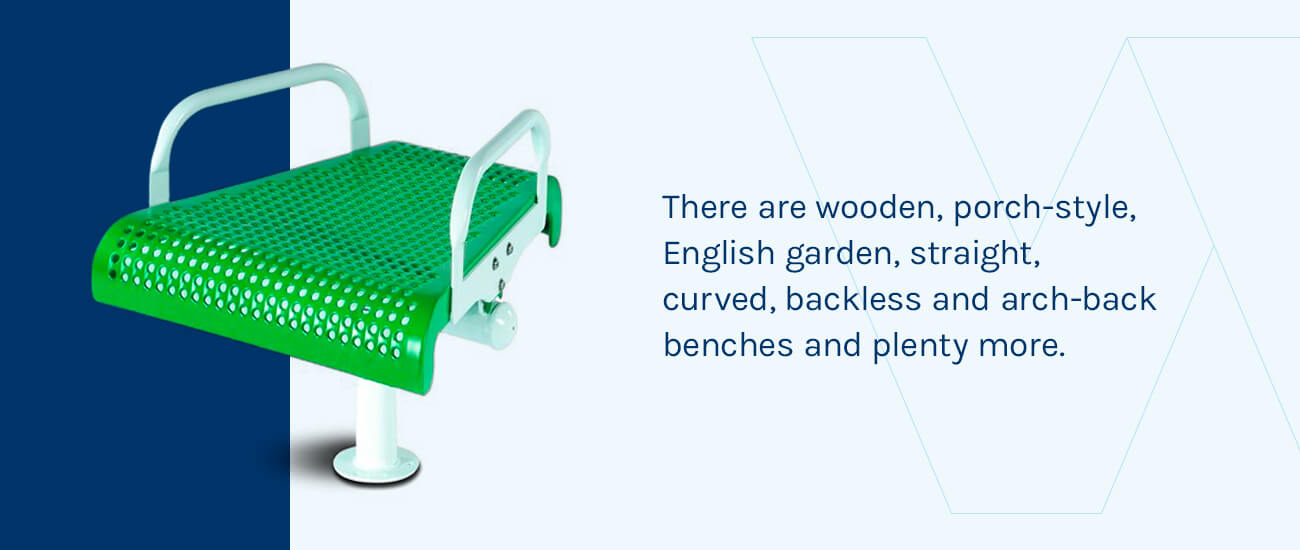 There are wooden, porch-style, English garden, straight, curved, backless and arch-back benches and plenty more.